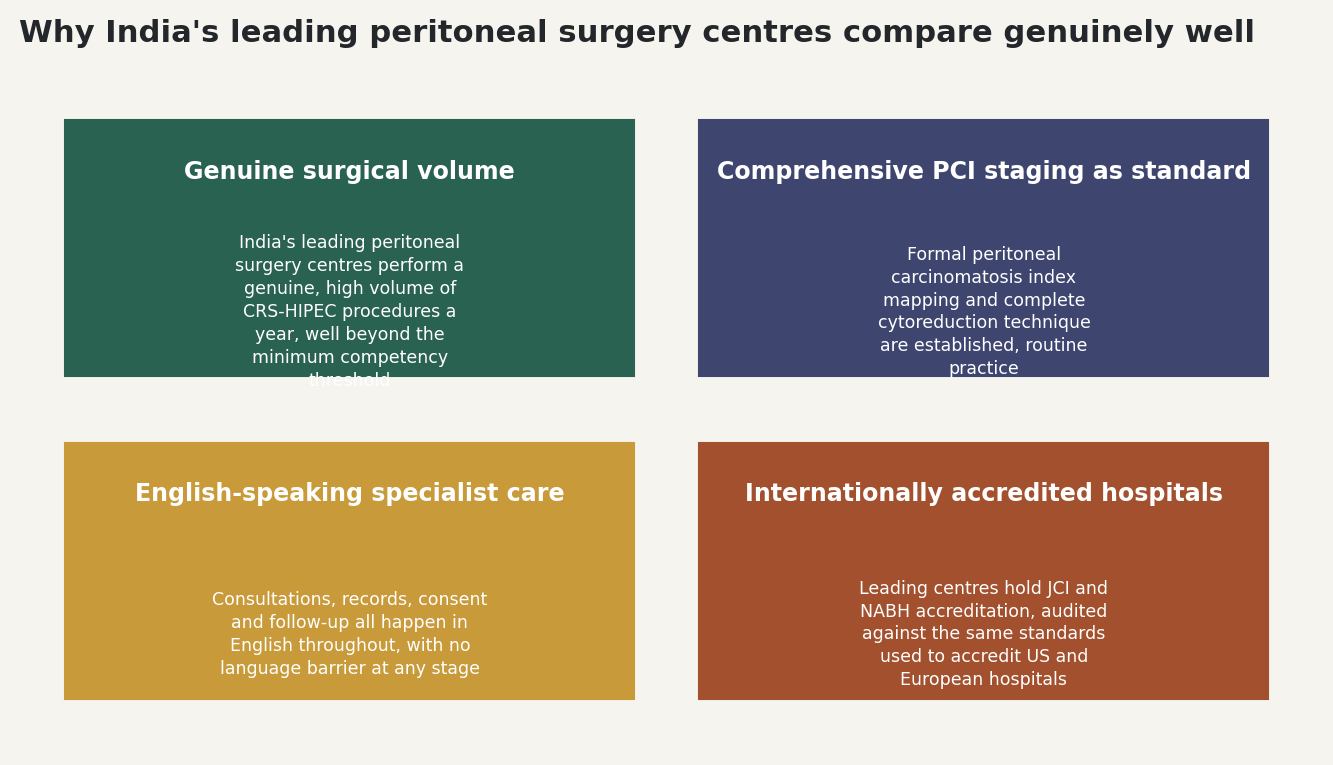 Why India's leading peritoneal surgery centres compare genuinely well

Genuine surgical volume

India's leading peritoneal surgery centres perform a genuine, high volume of CRS-HIPEC procedures a year, well beyond the minimum competency threshold

Comprehensive PCI staging as standard

Formal peritoneal carcinomatosis index mapping and complete cytoreduction technique are established, routine practice

English-speaking specialist care

Consultations, records, consent and follow-up all happen in English throughout, with no language barrier at any stage

Internationally accredited hospitals

Leading centres hold JCI and NABH accreditation, audited against the same standards used to accredit US and European hospitals